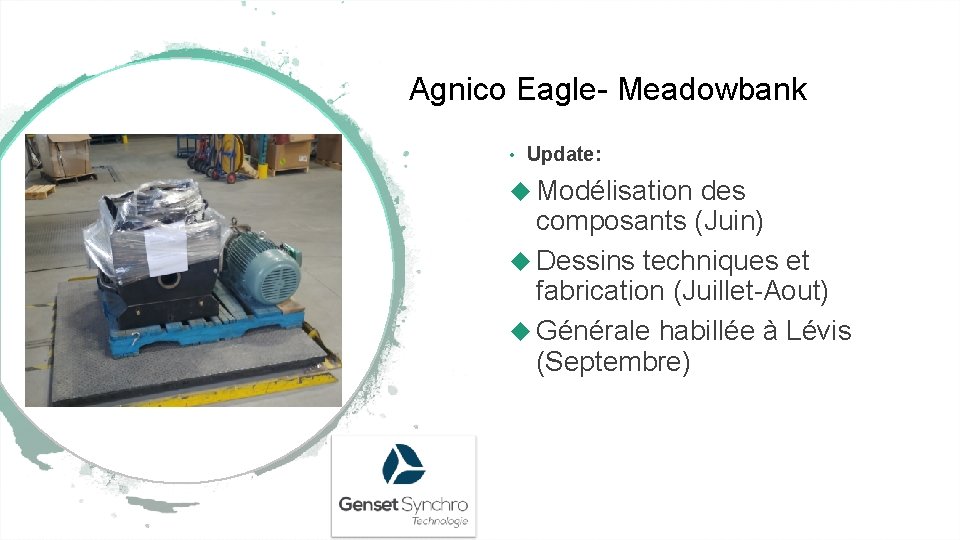 Agnico Eagle- Meadowbank

• Update:

◆ Modélisation des composants (Juin)

◆ Dessins techniques et fabrication (Juillet-Aout)

◆ Générale habillée à Lévis (Septembre)

Genset Synchro
Technologie